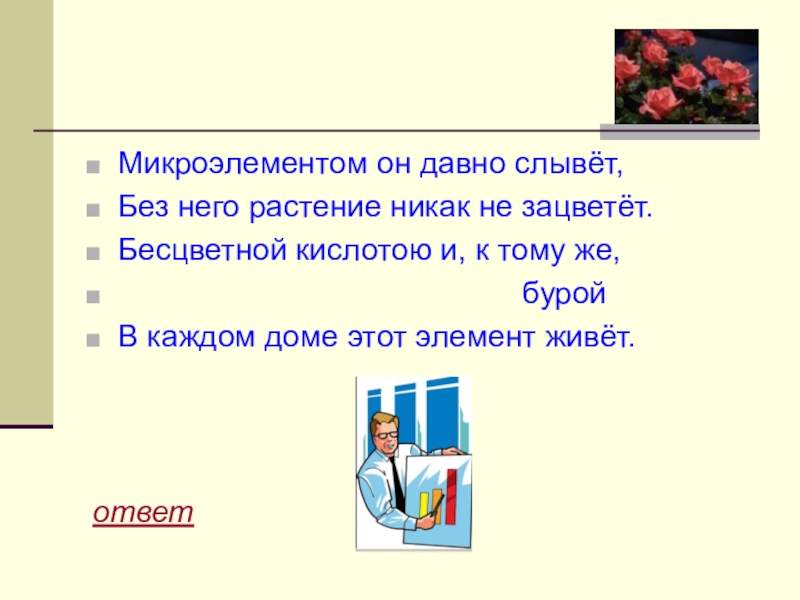 Микроэлементом он давно слывёт,
Без него растение никак не зацветёт.
Бесцветной кислотою и, к тому же,
бурой
В каждом доме этот элемент живёт.

ответ